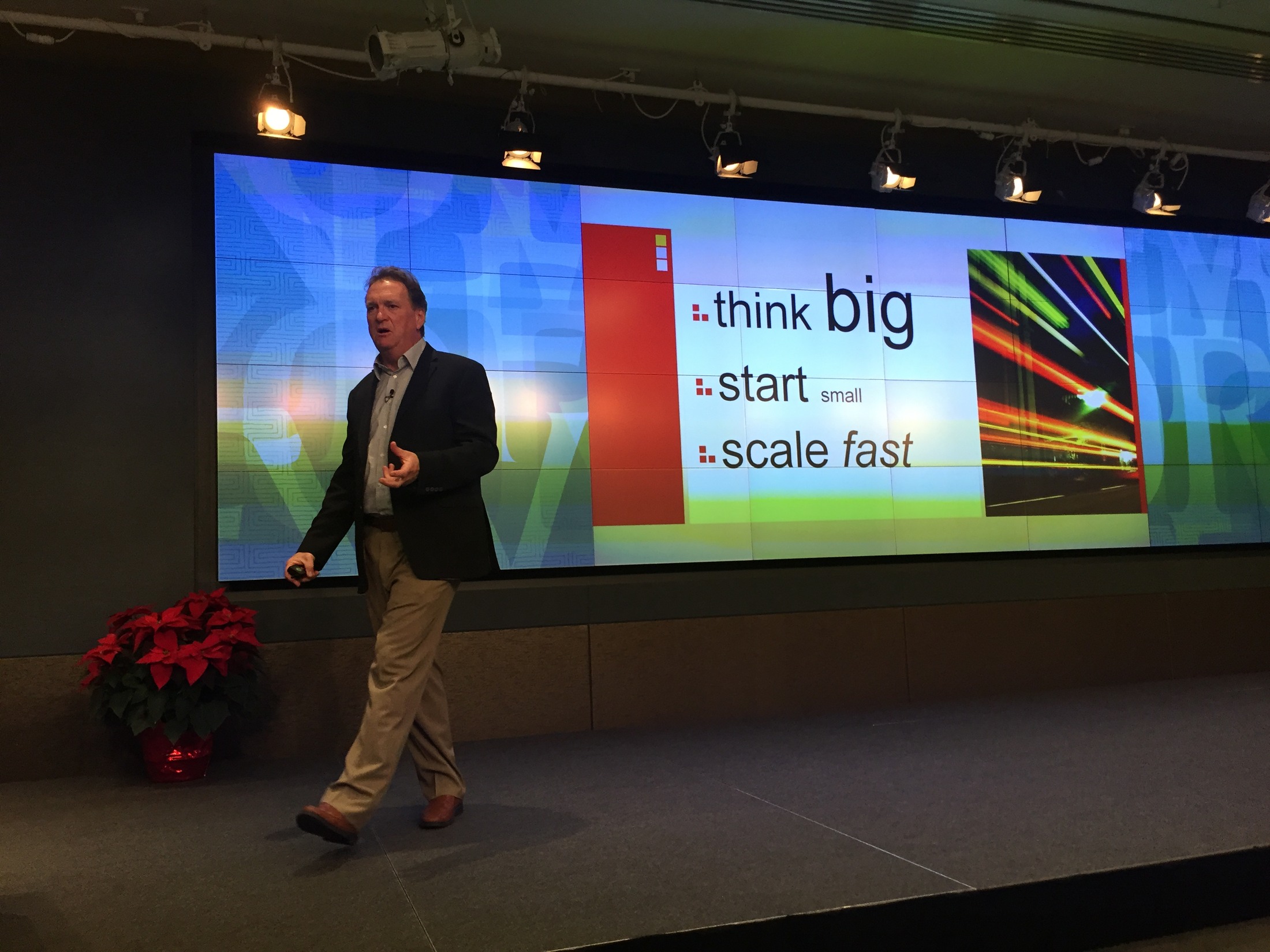 think big
start small
scale fast